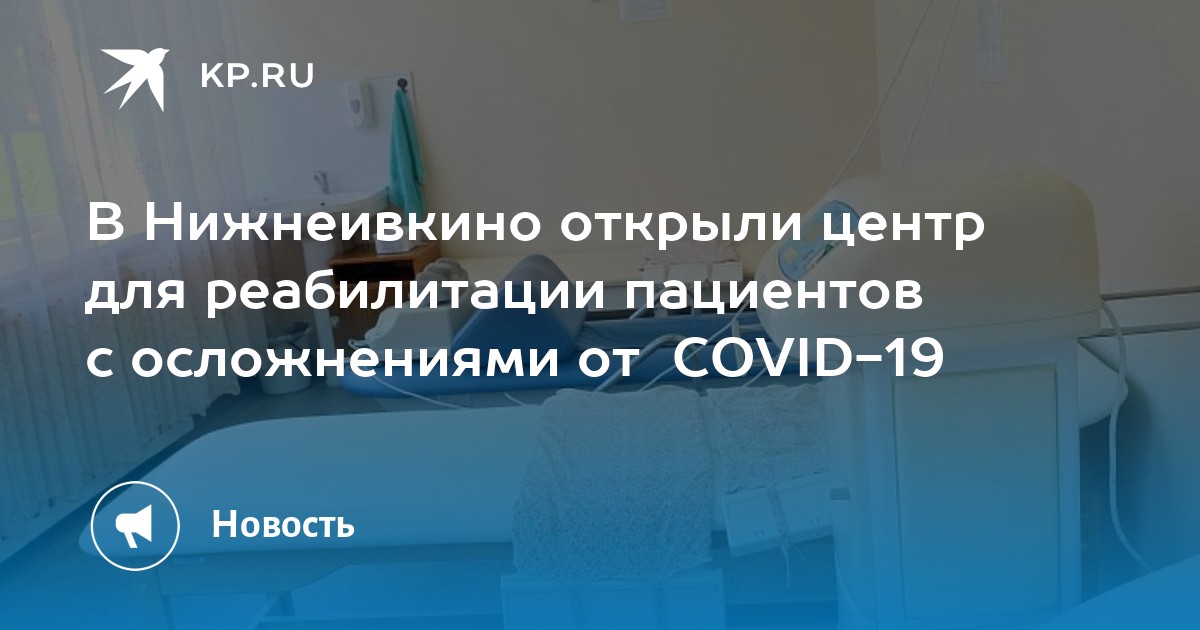 KP.RU

В Нижнеивкино открыли центр для реабилитации пациентов с осложнениями от COVID-19

Новость